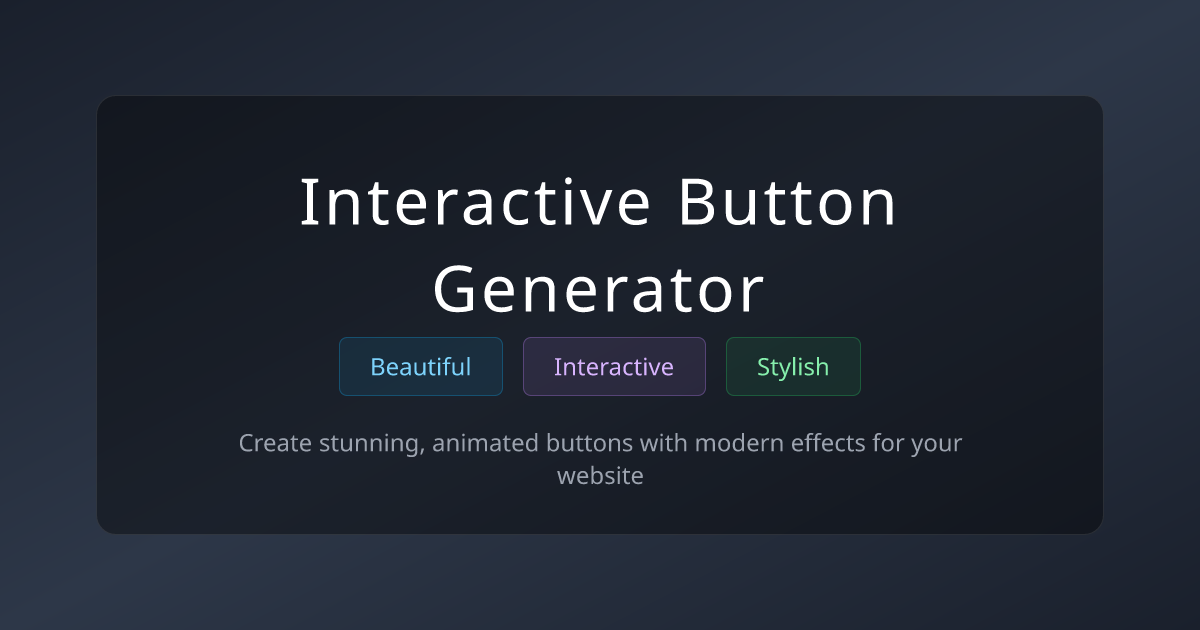 Interactive Button Generator

Beautiful

Interactive

Stylish

Create stunning, animated buttons with modern effects for your website